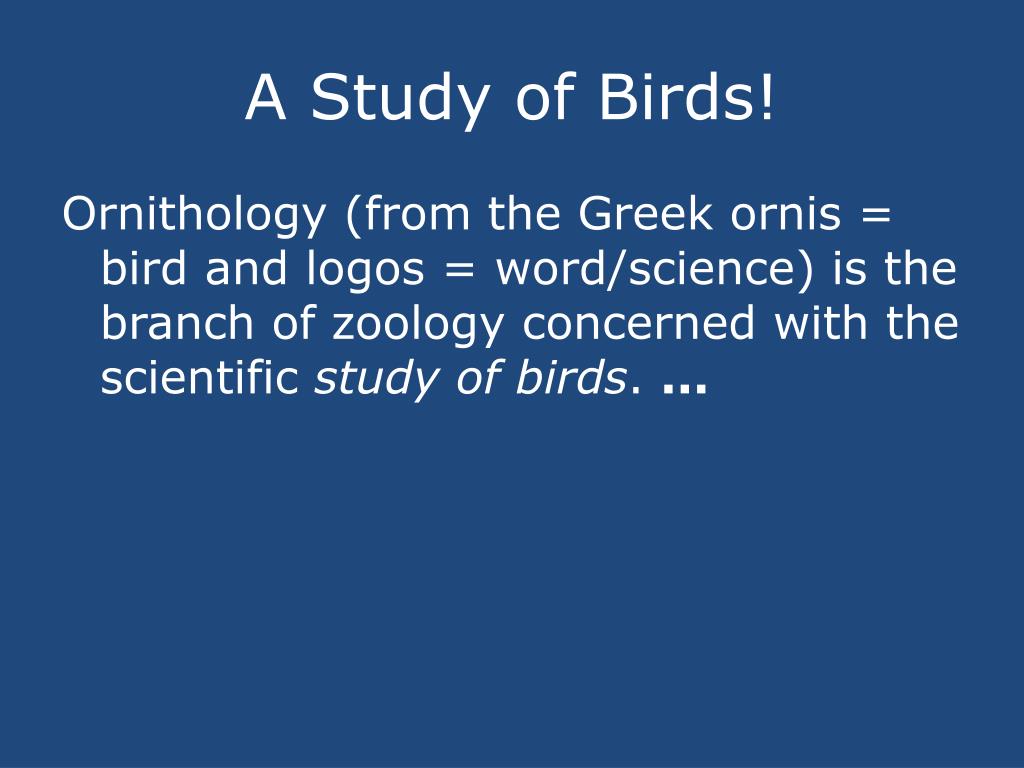 A Study of Birds!

Ornithology (from the Greek ornis = bird and logos = word/science) is the branch of zoology concerned with the scientific study of birds. ...